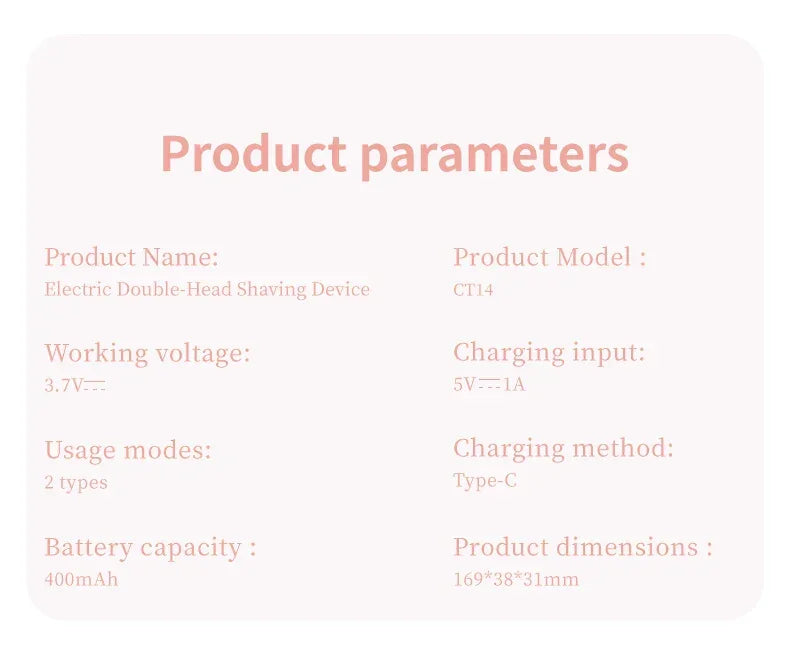 Product parameters

Product Name:
Electric Double-Head Shaving Device

Working voltage:
3.7V⎓

Usage modes:
2 types

Battery capacity :
400mAh

Product Model :
CT14

Charging input:
5V⎓1A

Charging method:
Type-C

Product dimensions :
169*38*31mm